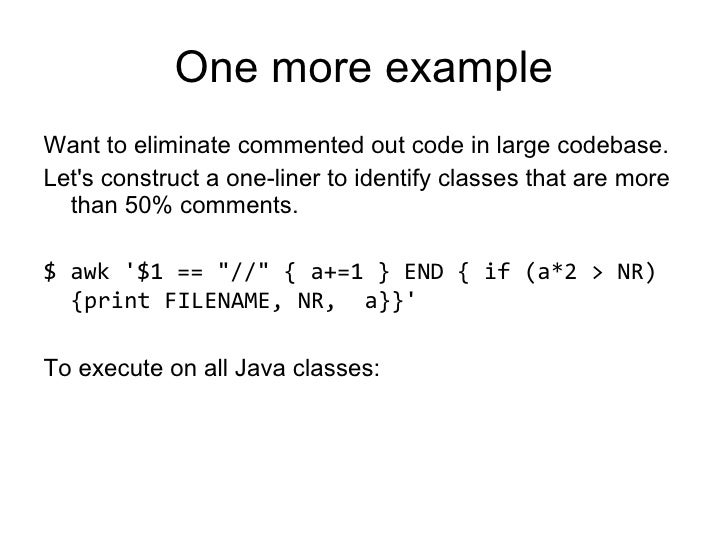 One more example

Want to eliminate commented out code in large codebase.

Let's construct a one-liner to identify classes that are more than 50% comments.

$ awk '$1 == "//" { a+=1 } END { if (a*2 > NR) {print FILENAME, NR,  a}}'

To execute on all Java classes: